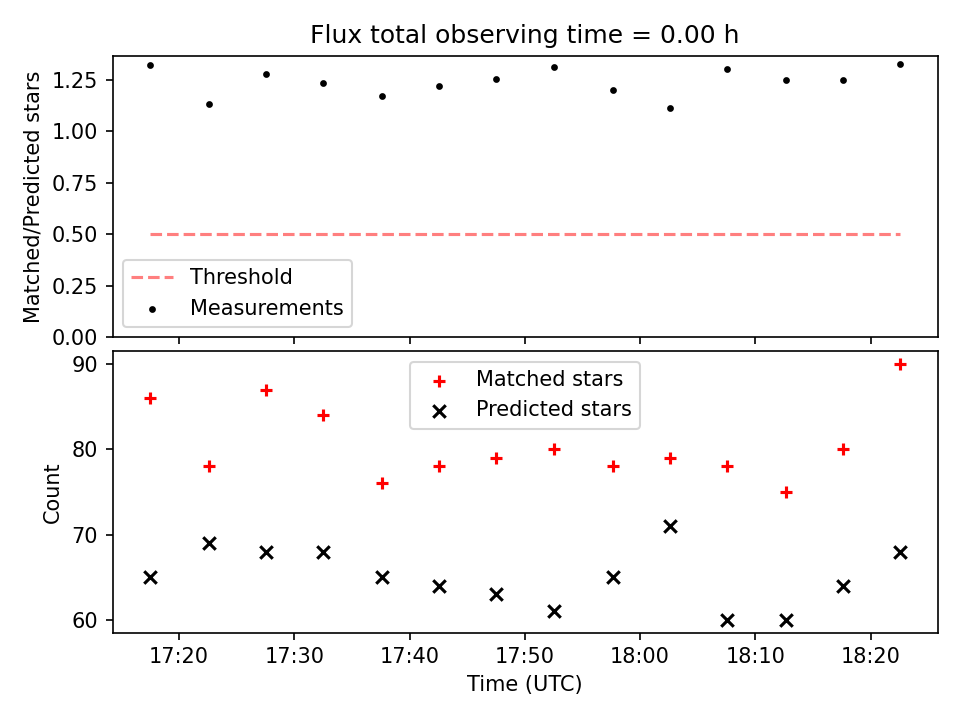 Flux total observing time = 0.00 h

Matched/Predicted stars

1.25
1.00
0.75
0.50
0.25
0.00

Threshold
Measurements

Count

90
80
70
60

Matched stars
Predicted stars

17:20
17:30
17:40
17:50
18:00
18:10
18:20

Time (UTC)